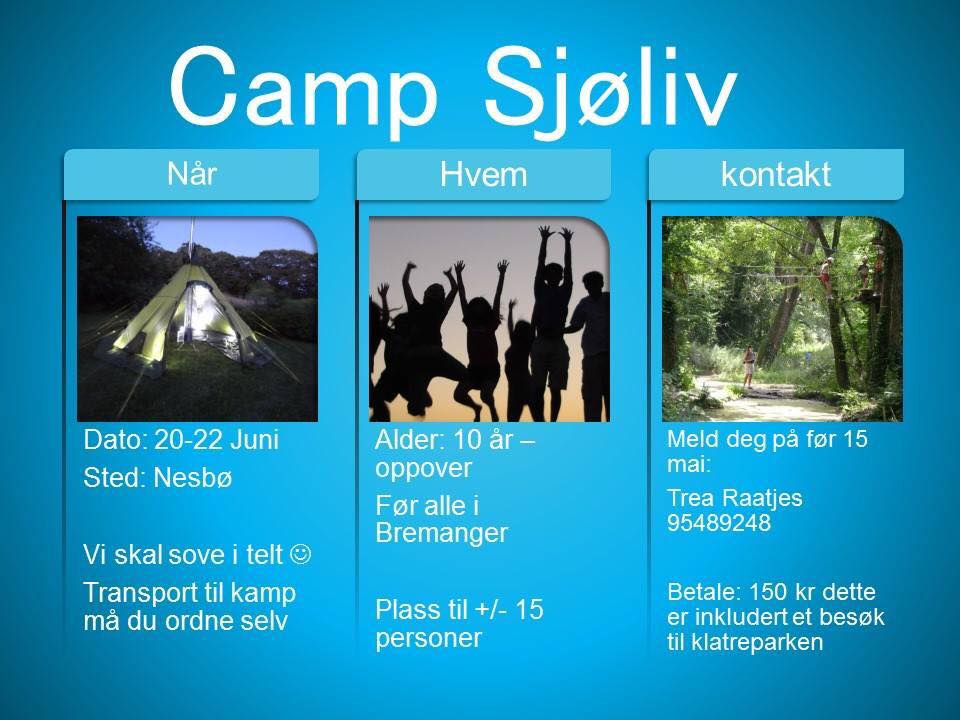 Camp Sjøliv

Når

Dato: 20-22 Juni

Sted: Nesbø

Vi skal sove i telt ☺

Transport til kamp må du ordne selv

Hvem

Alder: 10 år – oppover

Før alle i Bremanger

Plass til +/- 15 personer

kontakt

Meld deg på før 15 mai:

Trea Raatjes 95489248

Betale: 150 kr dette er inkludert et besøk til klatreparken